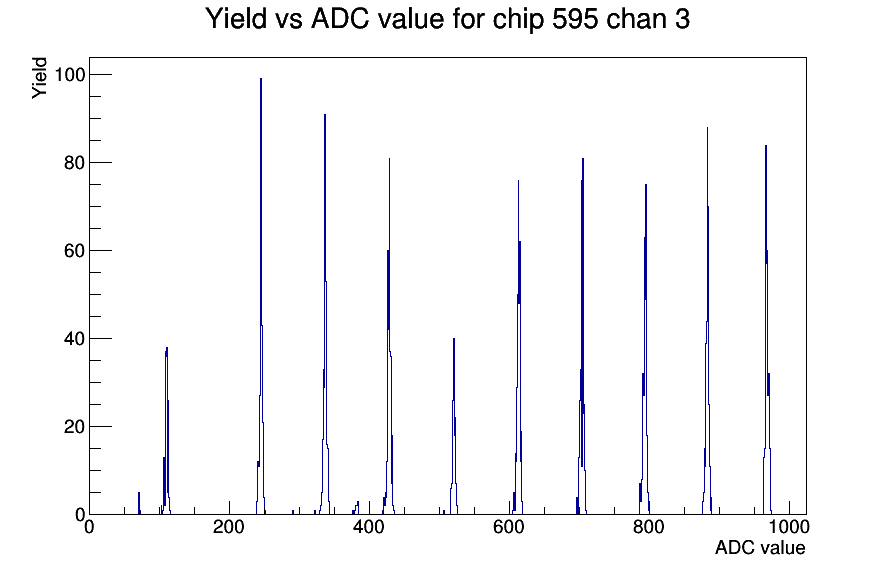 Yield vs ADC value for chip 595 chan 3

Yield

100
80
60
40
20
0

0
200
400
600
800
1000

ADC value